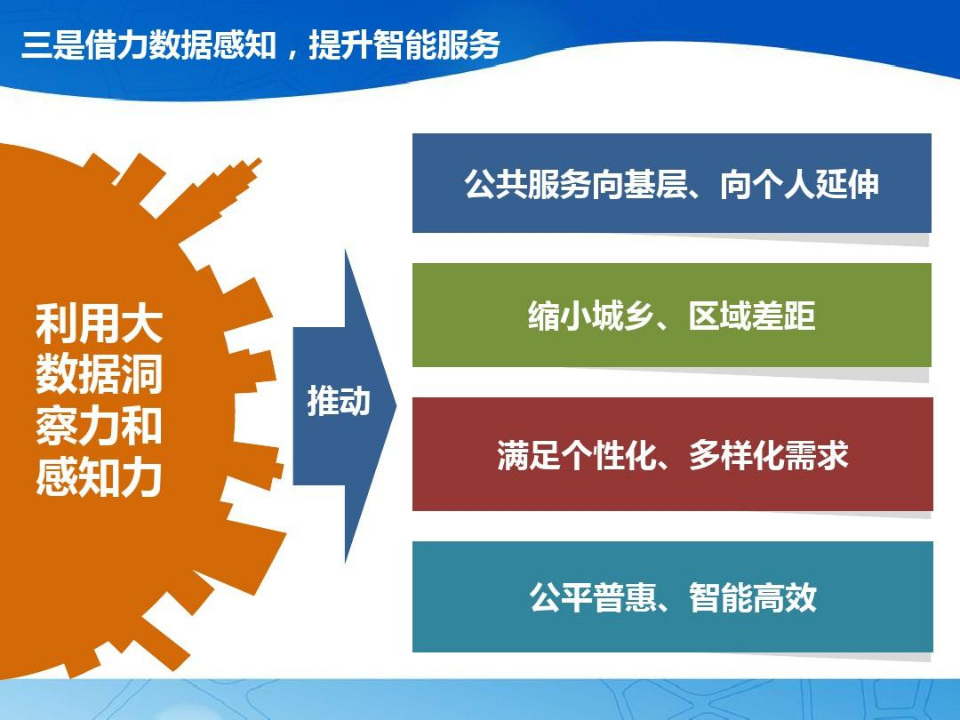 三是借力数据感知，提升智能服务

利用大数据洞察力和感知力

推动

公共服务向基层、向个人延伸

缩小城乡、区域差距

满足个性化、多样化需求

公平普惠、智能高效